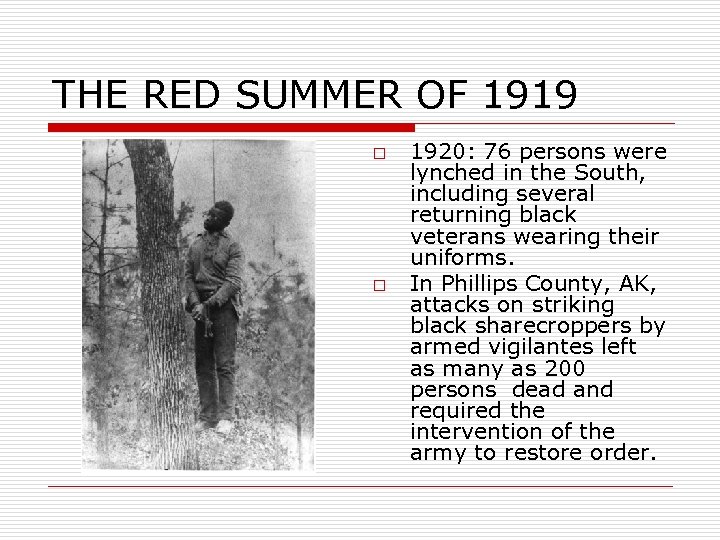 THE RED SUMMER OF 1919

□ 1920: 76 persons were lynched in the South, including several returning black veterans wearing their uniforms.

□ In Phillips County, AK, attacks on striking black sharecroppers by armed vigilantes left as many as 200 persons dead and required the intervention of the army to restore order.